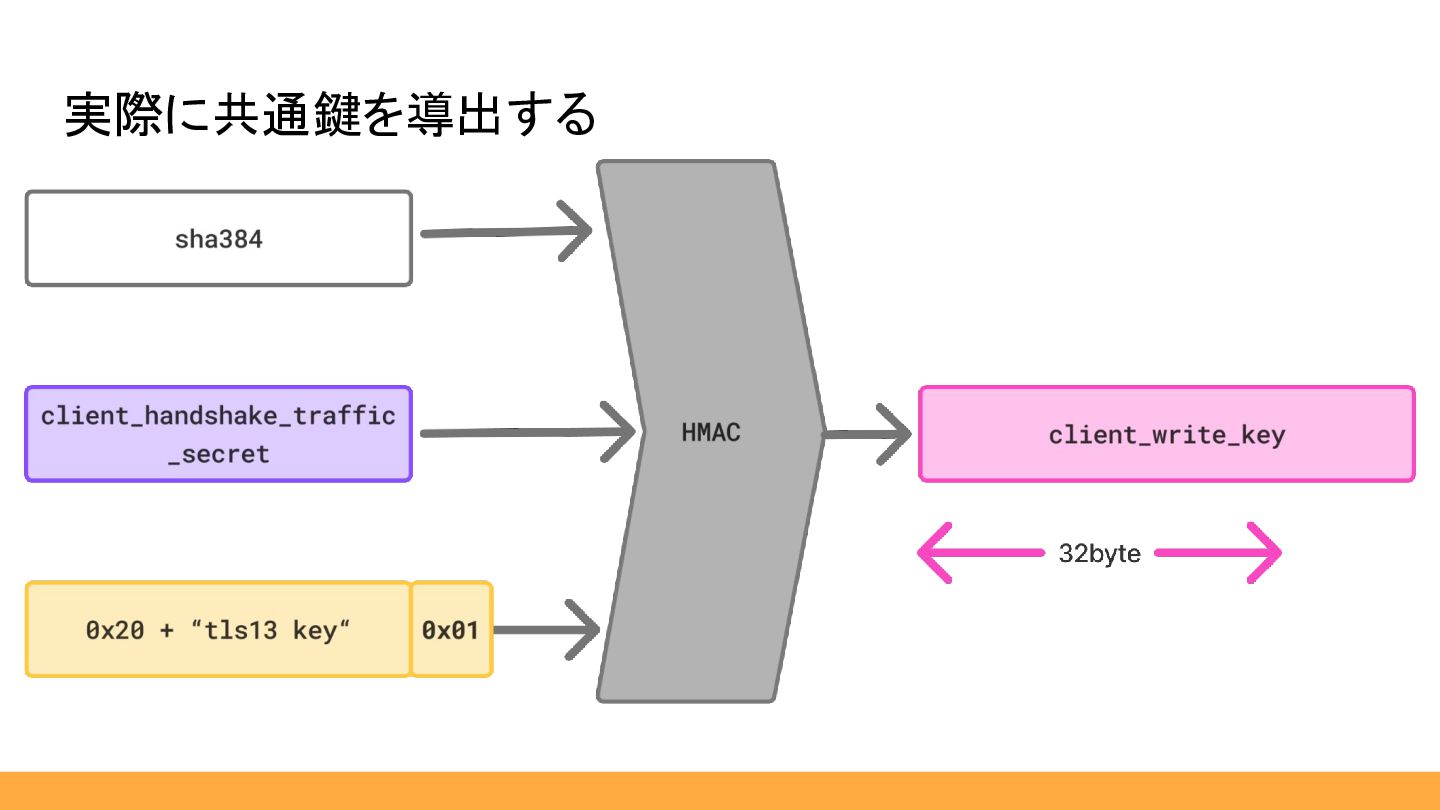 実際に共通鍵を導出する

sha384

client_handshake_traffic_secret

0x20 + “tls13 key“

0x01

HMAC

client_write_key

32byte